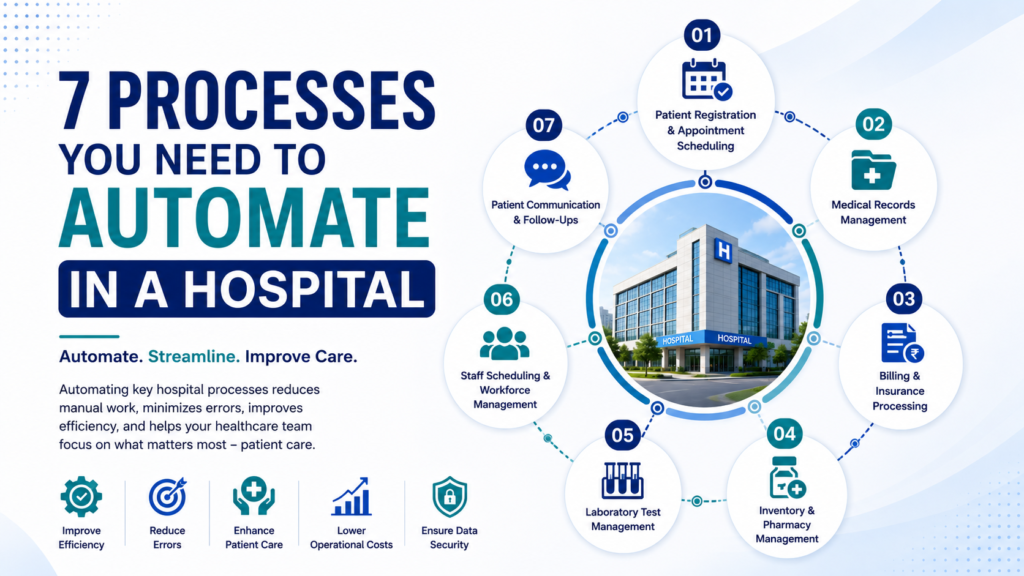 7 PROCESSES YOU NEED TO AUTOMATE IN A HOSPITAL

Automate. Streamline. Improve Care.

Automating key hospital processes reduces manual work, minimizes errors, improves efficiency, and helps your healthcare team focus on what matters most – patient care.

Improve Efficiency

Reduce Errors

Enhance Patient Care

Lower Operational Costs

Ensure Data Security

01
Patient Registration & Appointment Scheduling

02
Medical Records Management

03
Billing & Insurance Processing

04
Inventory & Pharmacy Management

05
Laboratory Test Management

06
Staff Scheduling & Workforce Management

07
Patient Communication & Follow-Ups

H

HOSPITAL HOSPITAL